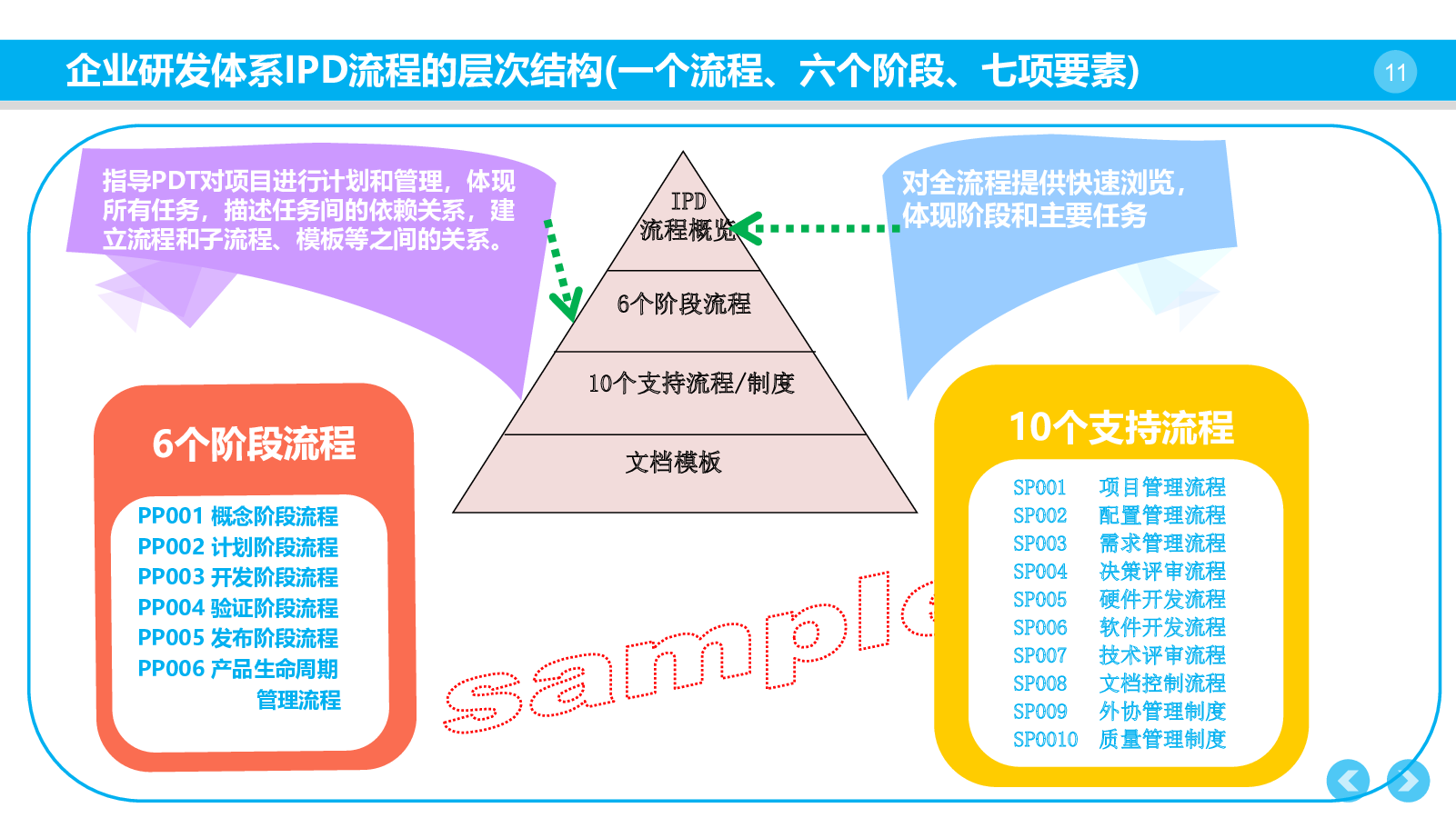 企业研发体系IPD流程的层次结构(一个流程、六个阶段、七项要素)

11

指导PDT对项目进行计划和管理，体现所有任务，描述任务间的依赖关系，建立流程和子流程、模板等之间的关系。

IPD
流程概览

6个阶段流程

10个支持流程/制度

文档模板

对全流程提供快速浏览，体现阶段和主要任务

6个阶段流程

PP001 概念阶段流程
PP002 计划阶段流程
PP003 开发阶段流程
PP004 验证阶段流程
PP005 发布阶段流程
PP006 产品生命周期管理流程

sample

10个支持流程

SP001 项目管理流程
SP002 配置管理流程
SP003 需求管理流程
SP004 决策评审流程
SP005 硬件开发流程
SP006 软件开发流程
SP007 技术评审流程
SP008 文档控制流程
SP009 外协管理制度
SP0010 质量管理制度